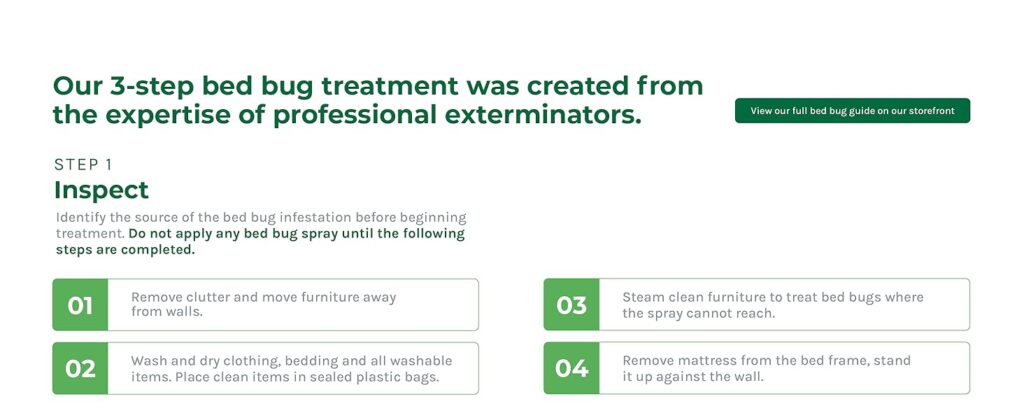 Our 3-step bed bug treatment was created from the expertise of professional exterminators.

View our full bed bug guide on our storefront

STEP 1

Inspect

Identify the source of the bed bug infestation before beginning treatment. Do not apply any bed bug spray until the following steps are completed.

01 Remove clutter and move furniture away from walls.

02 Wash and dry clothing, bedding and all washable items. Place clean items in sealed plastic bags.

03 Steam clean furniture to treat bed bugs where the spray cannot reach.

04 Remove mattress from the bed frame, stand it up against the wall.